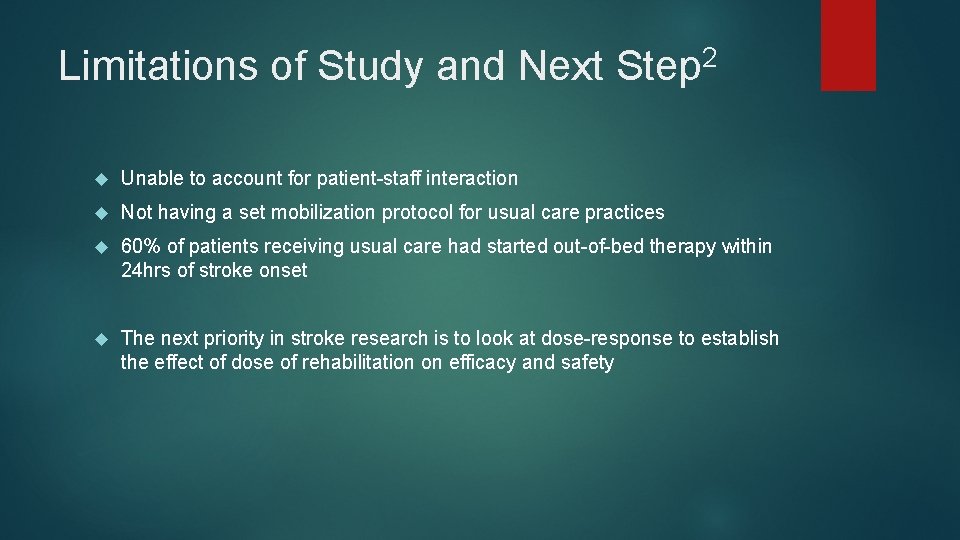 Limitations of Study and Next Step$^2$

Unable to account for patient-staff interaction

Not having a set mobilization protocol for usual care practices

60% of patients receiving usual care had started out-of-bed therapy within 24hrs of stroke onset

The next priority in stroke research is to look at dose-response to establish the effect of dose of rehabilitation on efficacy and safety